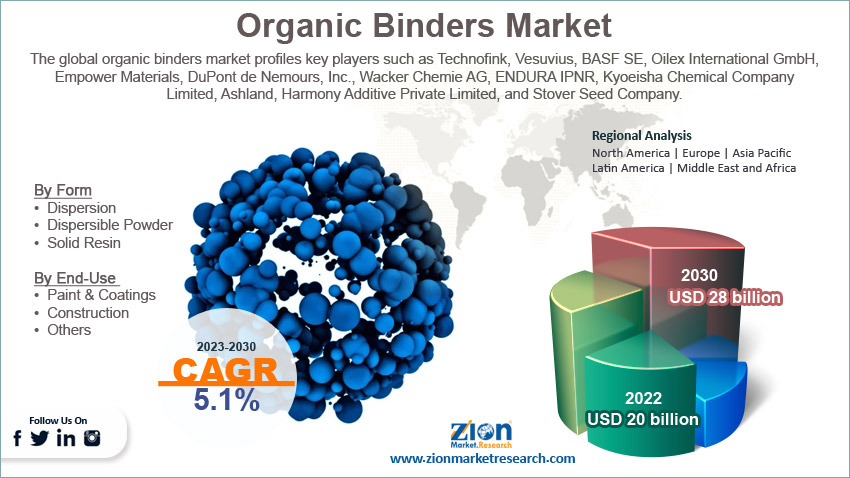 Organic Binders Market

The global organic binders market profiles key players such as Technofink, Vesuvius, BASF SE, Oilex International GmbH, Empower Materials, DuPont de Nemours, Inc., Wacker Chemie AG, ENDURA IPNR, Kyoeisha Chemical Company Limited, Ashland, Harmony Additive Private Limited, and Stover Seed Company.

Regional Analysis
North America | Europe | Asia Pacific
Latin America | Middle East and Africa

By Form
• Dispersion
• Dispersible Powder
• Solid Resin

By End-Use
• Paint & Coatings
• Construction
• Others

2023-2030
CAGR
5.1%

2030
USD 28 billion

2022
USD 20 billion

Follow Us On

Zion Market.Research
www.zionmarketresearch.com